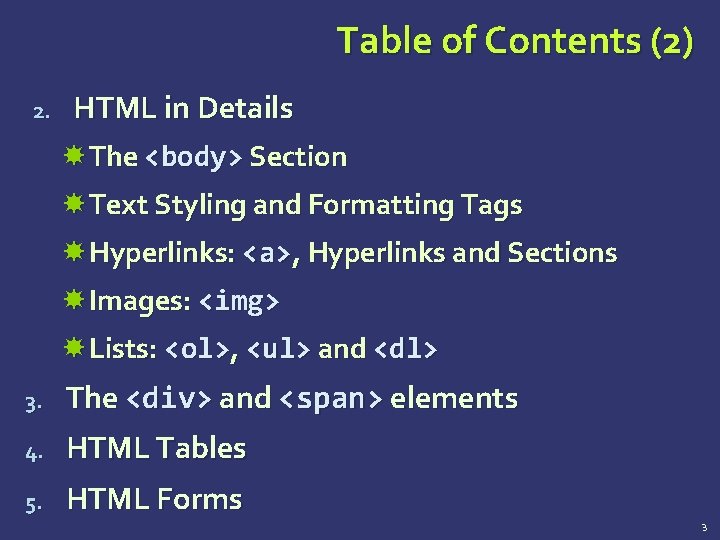 Table of Contents (2)

2. HTML in Details

The <body> Section

Text Styling and Formatting Tags

Hyperlinks: <a>, Hyperlinks and Sections

Images: <img>

Lists: <ol>, <ul> and <dl>

3. The <div> and <span> elements

4. HTML Tables

5. HTML Forms

3